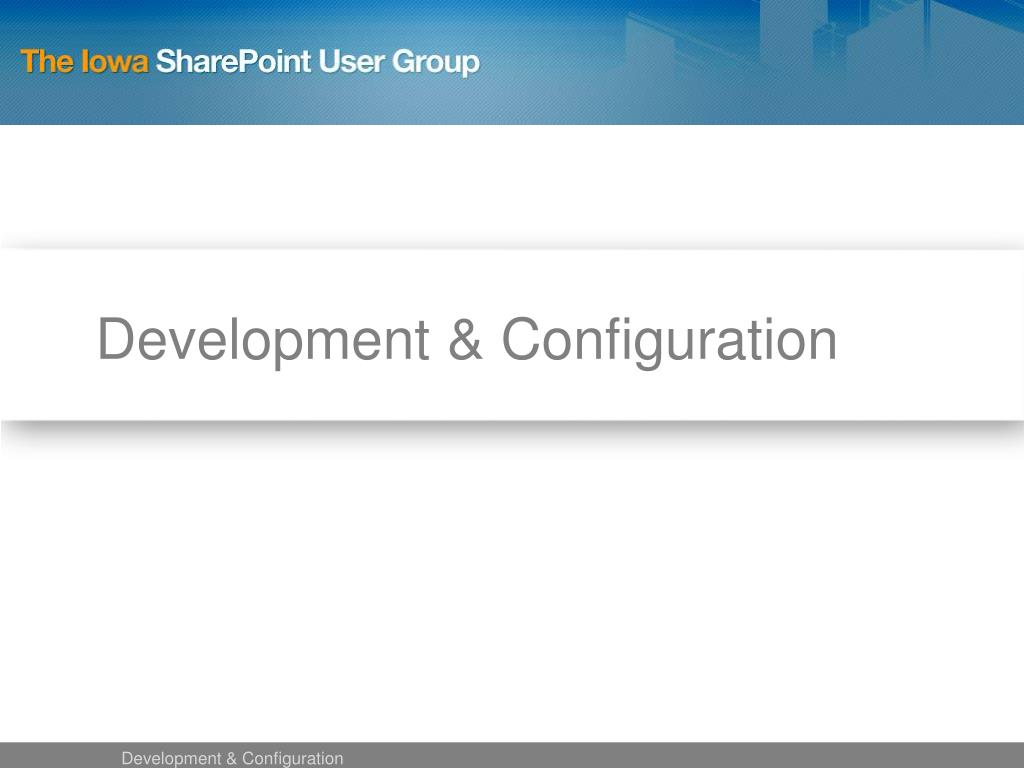 The Iowa SharePoint User Group

Development & Configuration

Development & Configuration